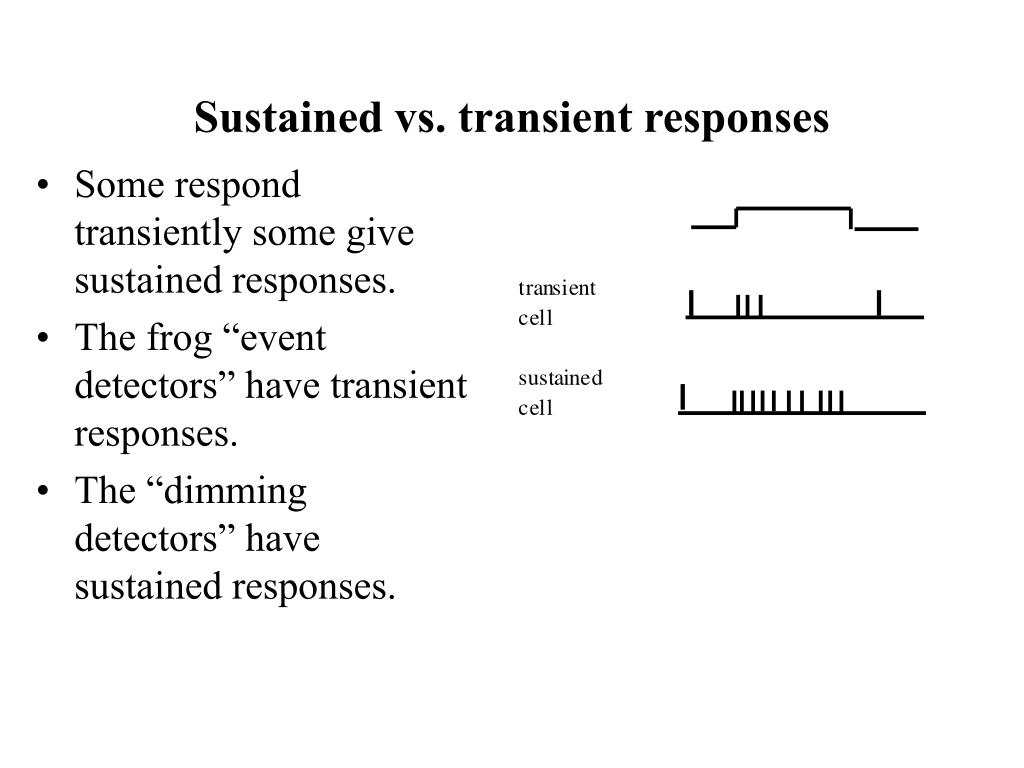 Sustained vs. transient responses

• Some respond transiently some give sustained responses.

• The frog “event detectors” have transient responses.

• The “dimming detectors” have sustained responses.

transient cell

sustained cell